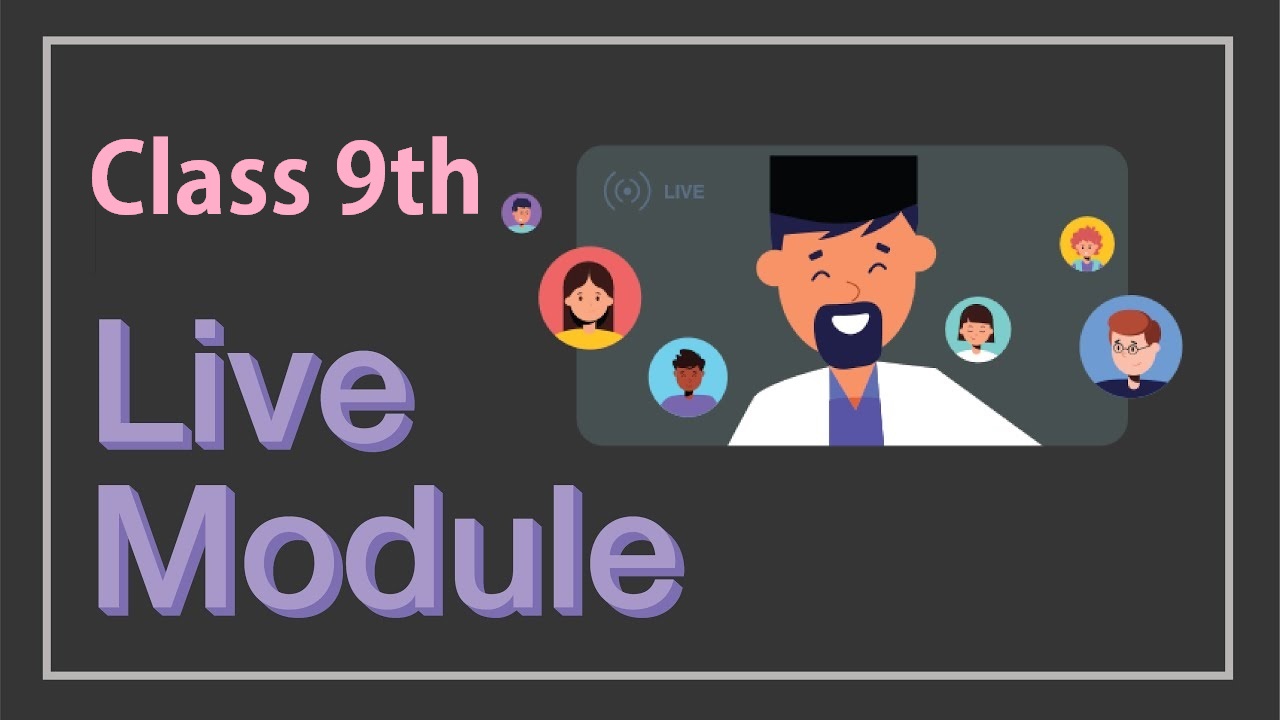 Class 9th

LIVE

Live
Module